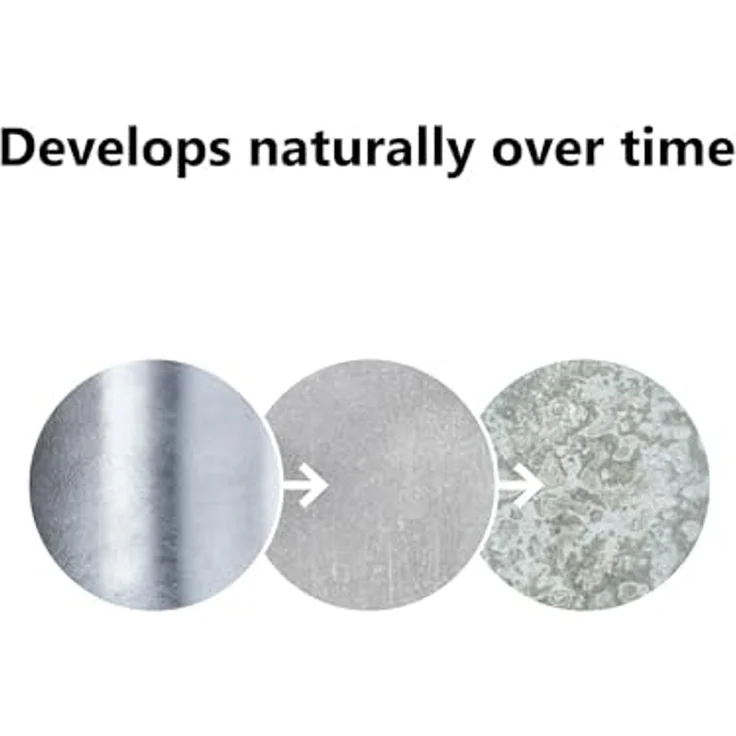 Develops naturally over time